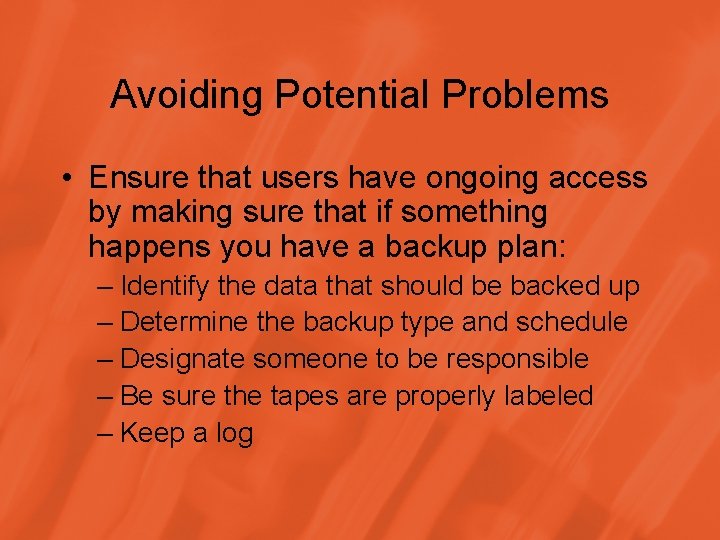 Avoiding Potential Problems

• Ensure that users have ongoing access by making sure that if something happens you have a backup plan:
– Identify the data that should be backed up
– Determine the backup type and schedule
– Designate someone to be responsible
– Be sure the tapes are properly labeled
– Keep a log